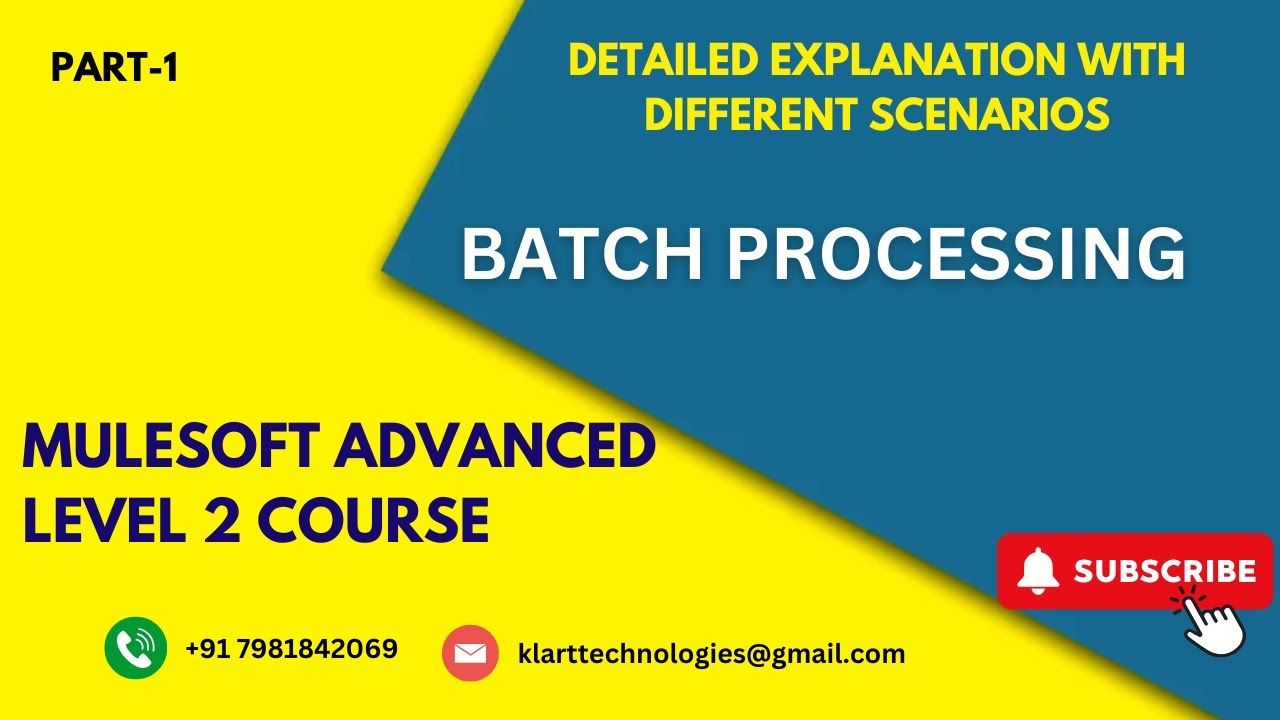 PART-1

DETAILED EXPLANATION WITH DIFFERENT SCENARIOS

BATCH PROCESSING

MULESOFT ADVANCED LEVEL 2 COURSE

SUBSCRIBE

+91 7981842069

klarttechnologies@gmail.com